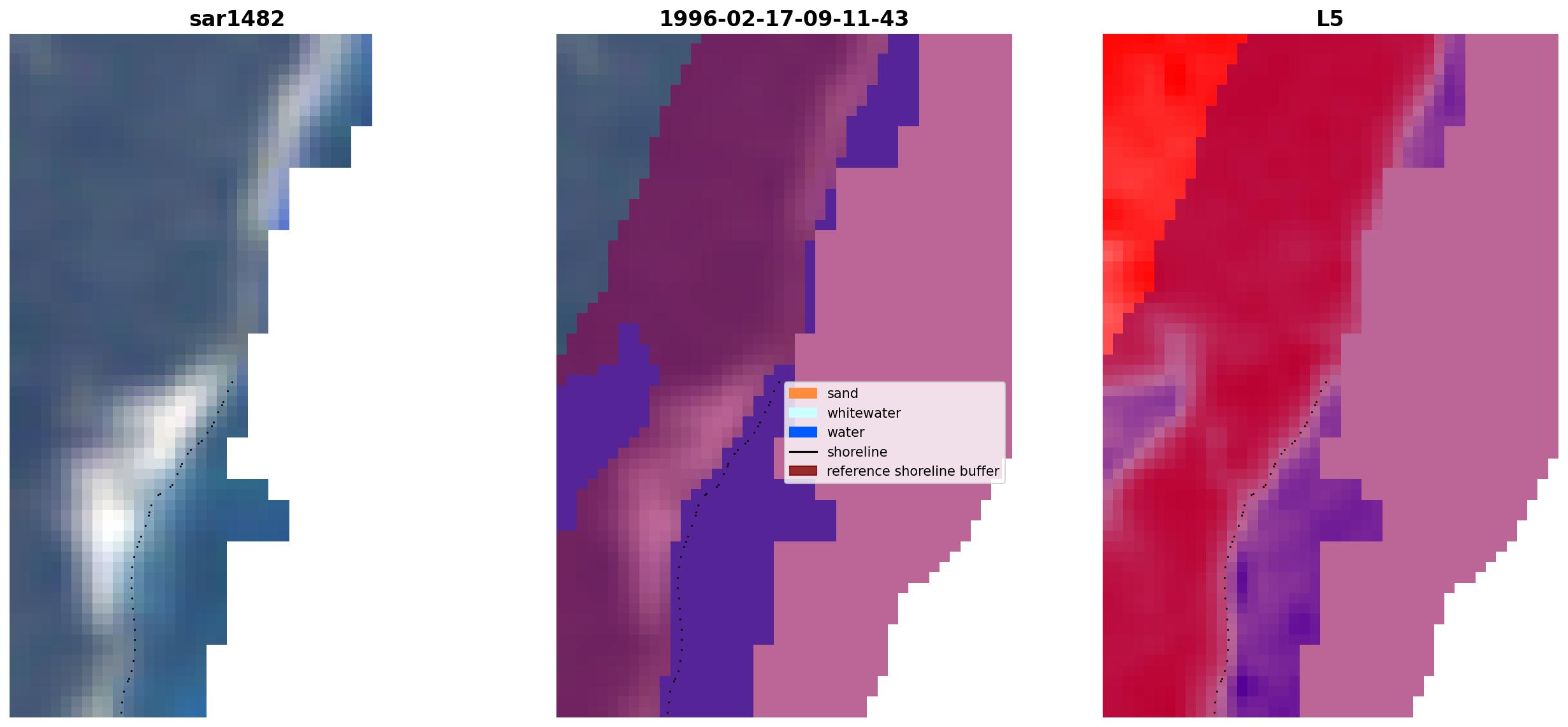 sar1482

1996-02-17-09-11-43

sand
whitewater
water
shoreline
reference shoreline buffer

L5